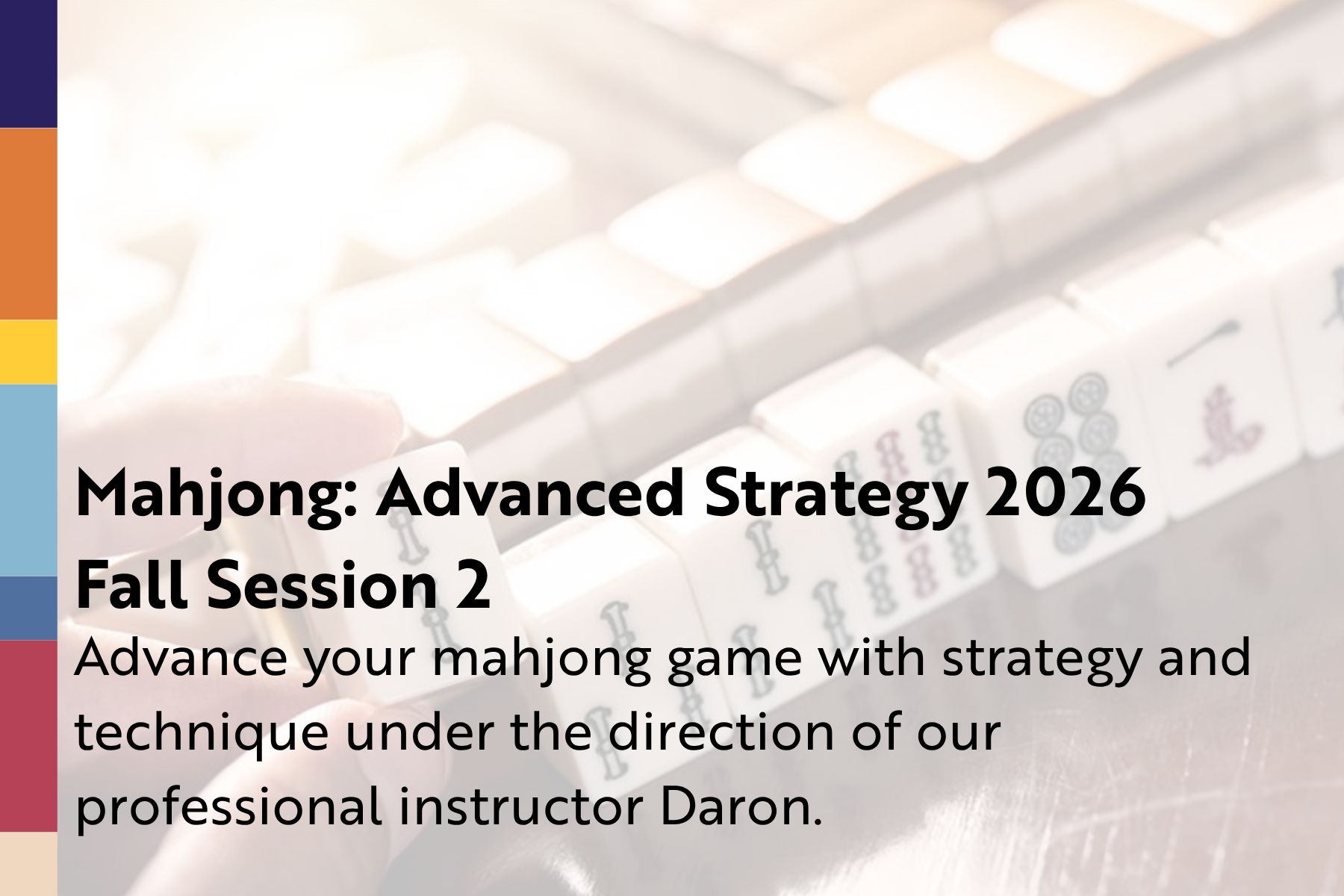 Mahjong: Advanced Strategy 2026
Fall Session 2

Advance your mahjong game with strategy and technique under the direction of our professional instructor Daron.